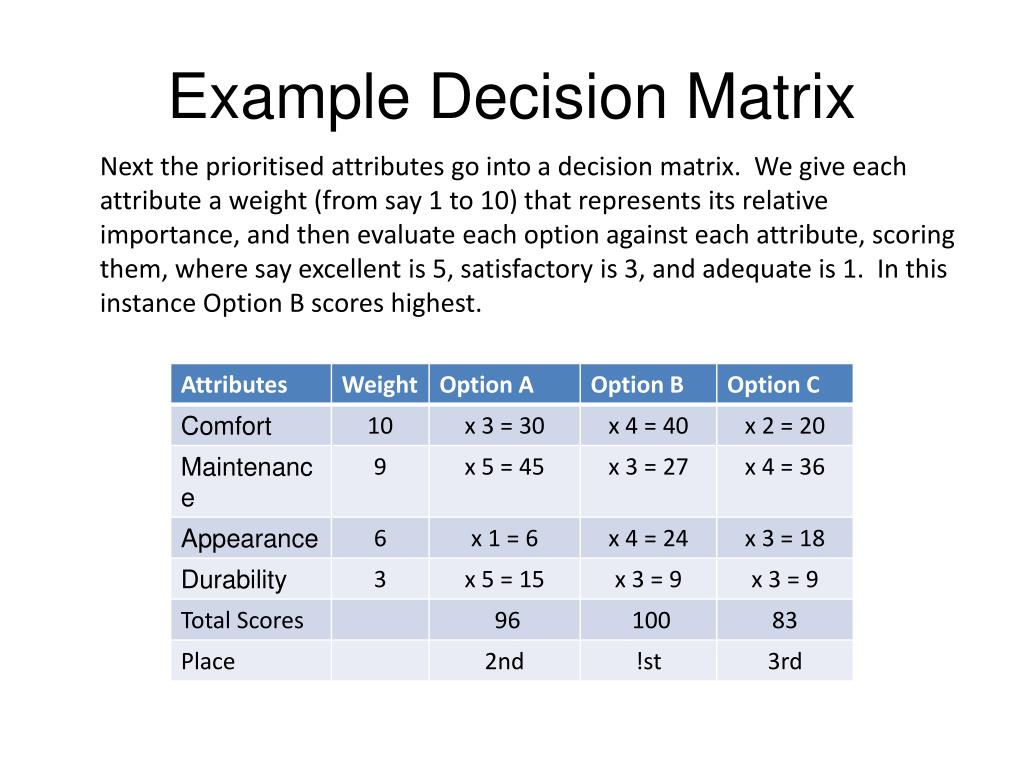 Example Decision Matrix

Next the prioritised attributes go into a decision matrix. We give each attribute a weight (from say 1 to 10) that represents its relative importance, and then evaluate each option against each attribute, scoring them, where say excellent is 5, satisfactory is 3, and adequate is 1. In this instance Option B scores highest.

| Attributes | Weight | Option A | Option B | Option C |
|---|---|---|---|---|
| Comfort | 10 | x 3 = 30 | x 4 = 40 | x 2 = 20 |
| Maintenance | 9 | x 5 = 45 | x 3 = 27 | x 4 = 36 |
| Appearance | 6 | x 1 = 6 | x 4 = 24 | x 3 = 18 |
| Durability | 3 | x 5 = 15 | x 3 = 9 | x 3 = 9 |
| Total Scores | | 96 | 100 | 83 |
| Place | | 2nd | !st | 3rd |